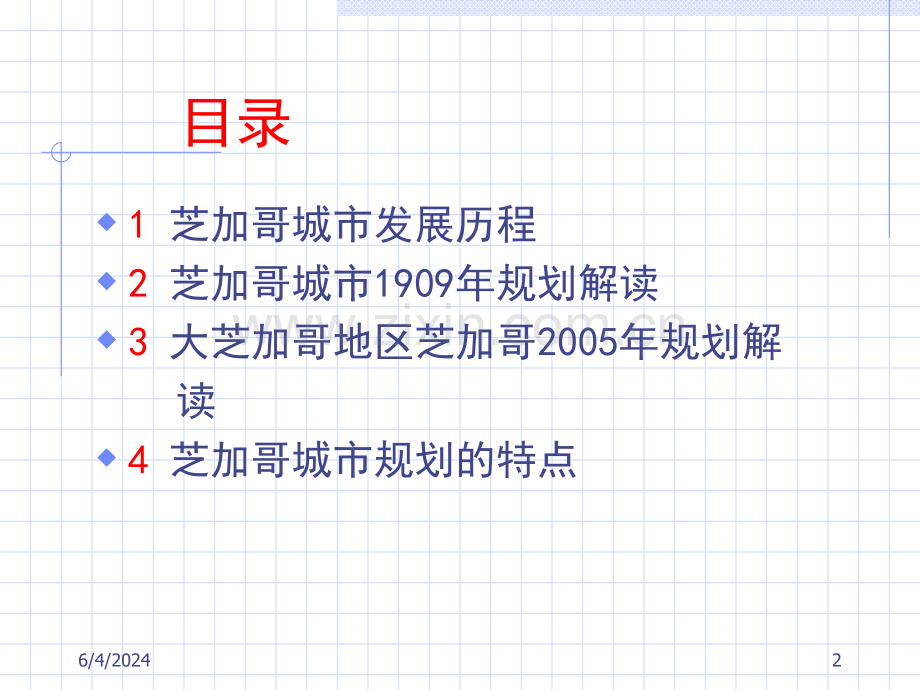 目录

1 芝加哥城市发展历程

2 芝加哥城市1909年规划解读

3 大芝加哥地区芝加哥2005年规划解读

4 芝加哥城市规划的特点

www.zixin.com.cn

6/4/2024

2